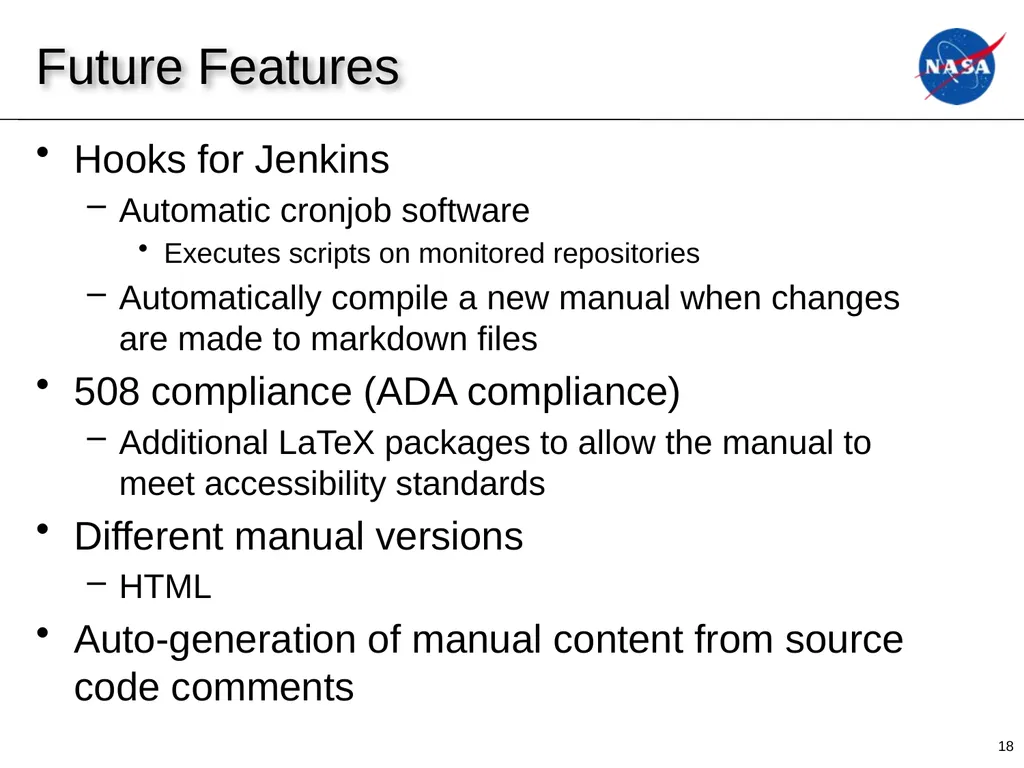 Future Features

NASA

• Hooks for Jenkins
  – Automatic cronjob software
    • Executes scripts on monitored repositories
  – Automatically compile a new manual when changes are made to markdown files
• 508 compliance (ADA compliance)
  – Additional LaTeX packages to allow the manual to meet accessibility standards
• Different manual versions
  – HTML
• Auto-generation of manual content from source code comments

18